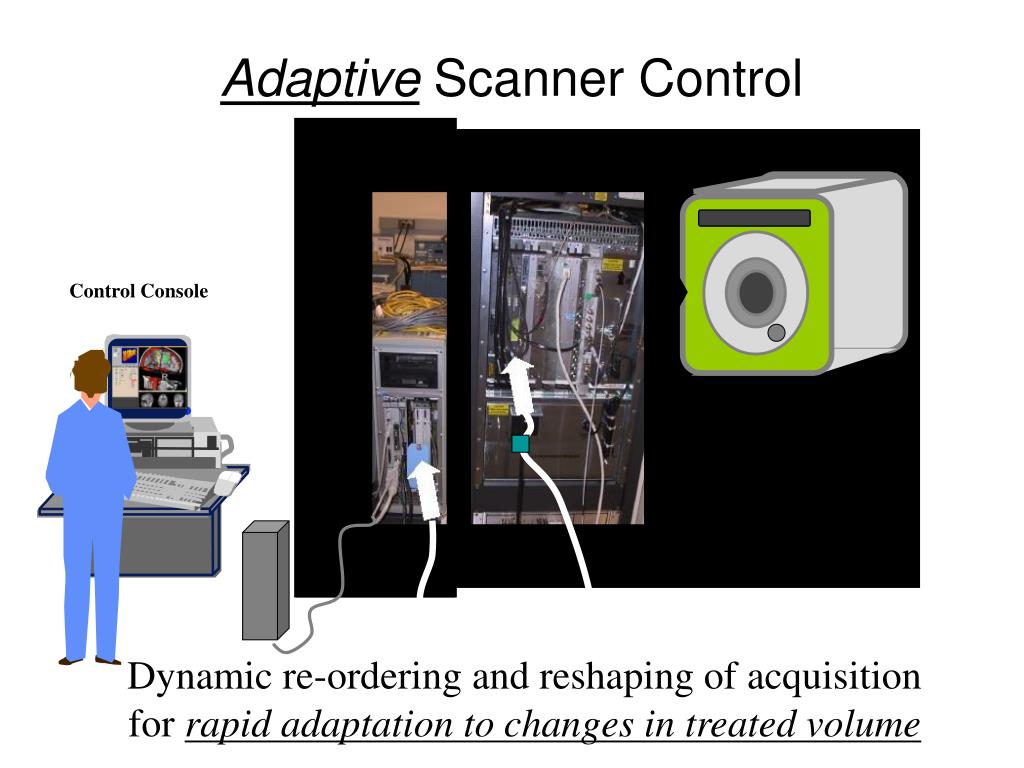 Adaptive Scanner Control

Control Console

Dynamic re-ordering and reshaping of acquisition for rapid adaptation to changes in treated volume